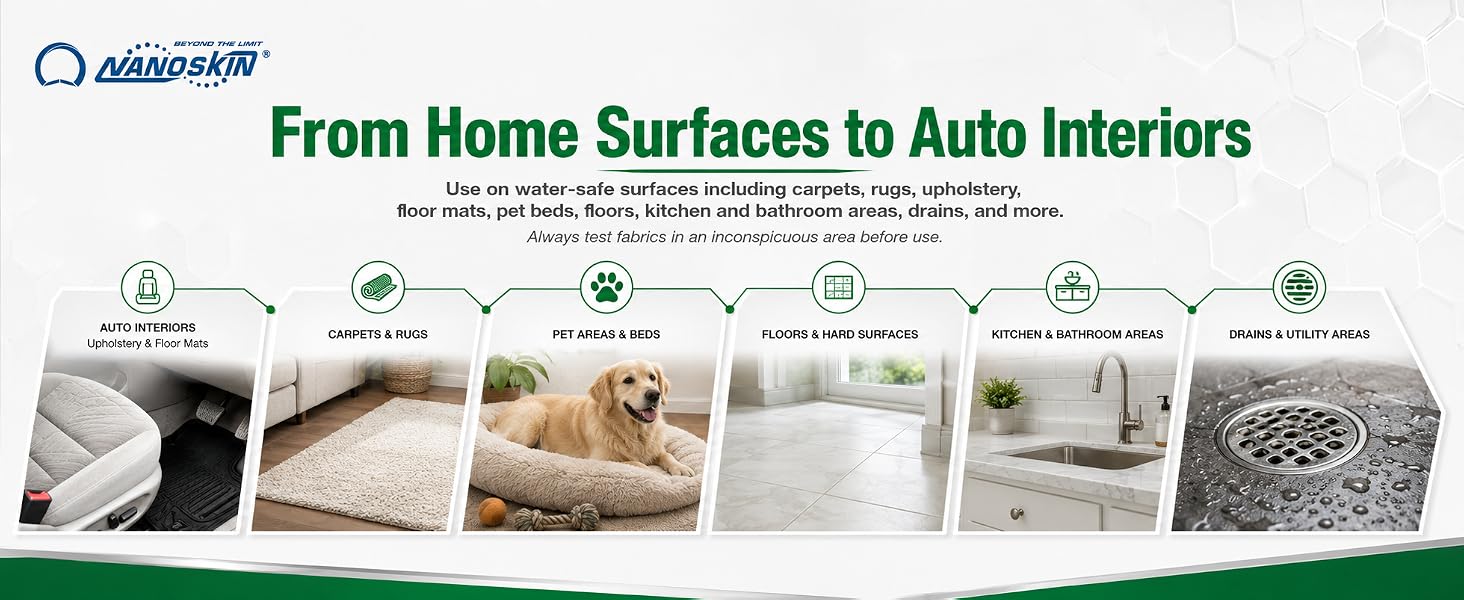 BEYOND THE LIMIT
NANOSKIN®

From Home Surfaces to Auto Interiors

Use on water-safe surfaces including carpets, rugs, upholstery, floor mats, pet beds, floors, kitchen and bathroom areas, drains, and more.
Always test fabrics in an inconspicuous area before use.

AUTO INTERIORS
Upholstery & Floor Mats

CARPETS & RUGS

PET AREAS & BEDS

FLOORS & HARD SURFACES

KITCHEN & BATHROOM AREAS

DRAINS & UTILITY AREAS